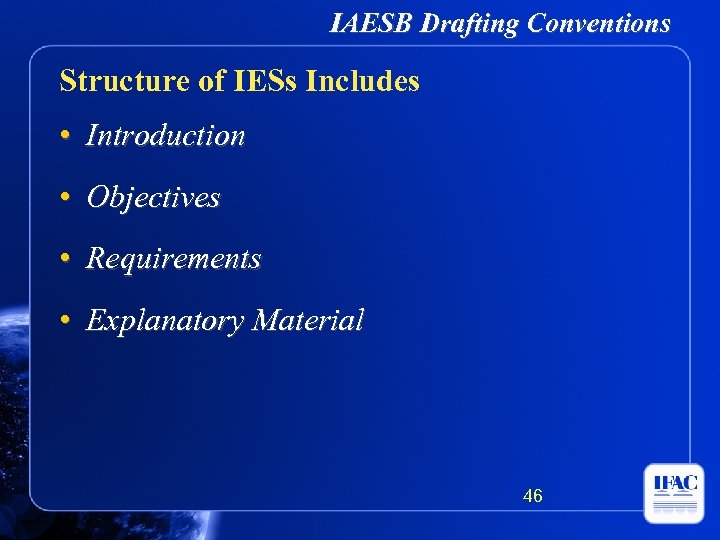 IAESB Drafting Conventions

Structure of IESs Includes

• Introduction
• Objectives
• Requirements
• Explanatory Material

46

IFAC